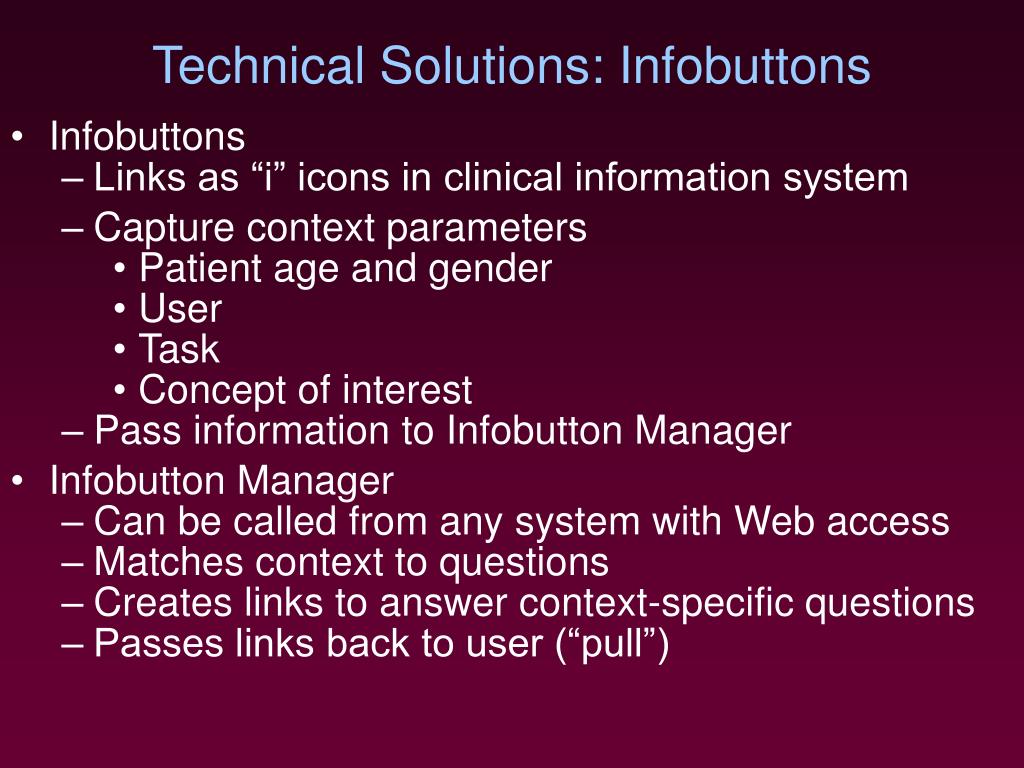 Technical Solutions: Infobuttons

• Infobuttons
– Links as “i” icons in clinical information system
– Capture context parameters
• Patient age and gender
• User
• Task
• Concept of interest
– Pass information to Infobutton Manager
• Infobutton Manager
– Can be called from any system with Web access
– Matches context to questions
– Creates links to answer context-specific questions
– Passes links back to user (“pull”)